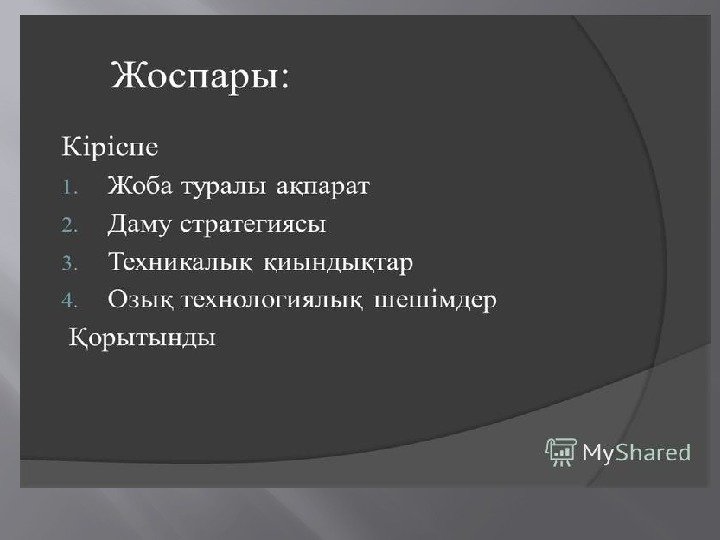 Жоспары:

Кіріспе

1. Жоба туралы ақпарат
2. Даму стратегиясы
3. Техникалық қиындықтар
4. Озық технологиялық шешімдер

Қорытынды

MyShared